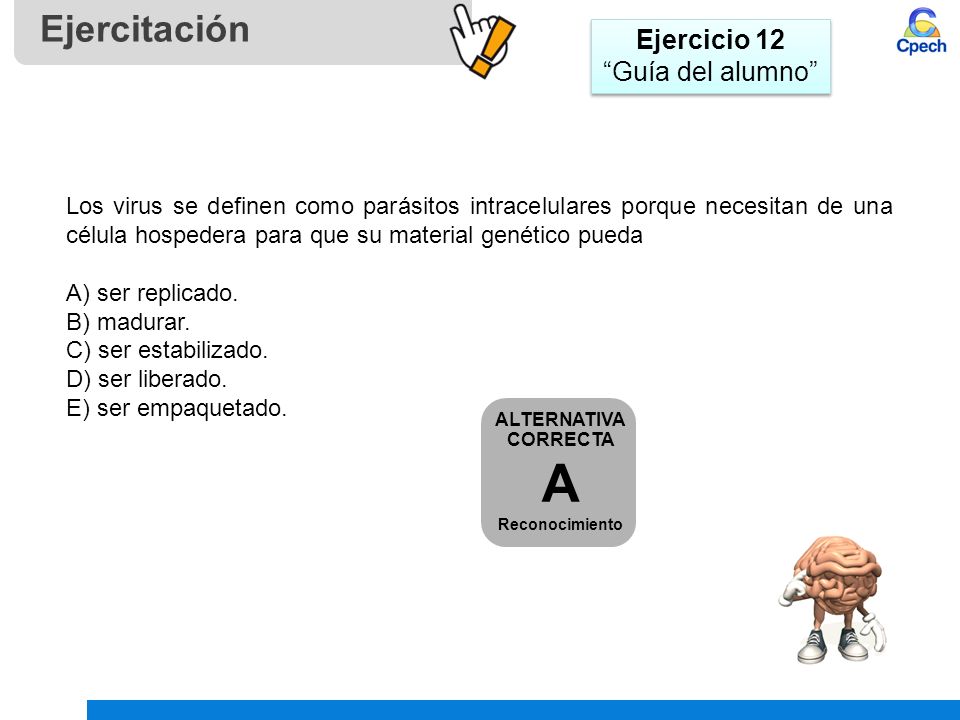 Ejercitación

Ejercicio 12
“Guía del alumno”

Cpech

Los virus se definen como parásitos intracelulares porque necesitan de una célula hospedera para que su material genético pueda

A) ser replicado.
B) madurar.
C) ser estabilizado.
D) ser liberado.
E) ser empaquetado.

ALTERNATIVA CORRECTA
A
Reconocimiento